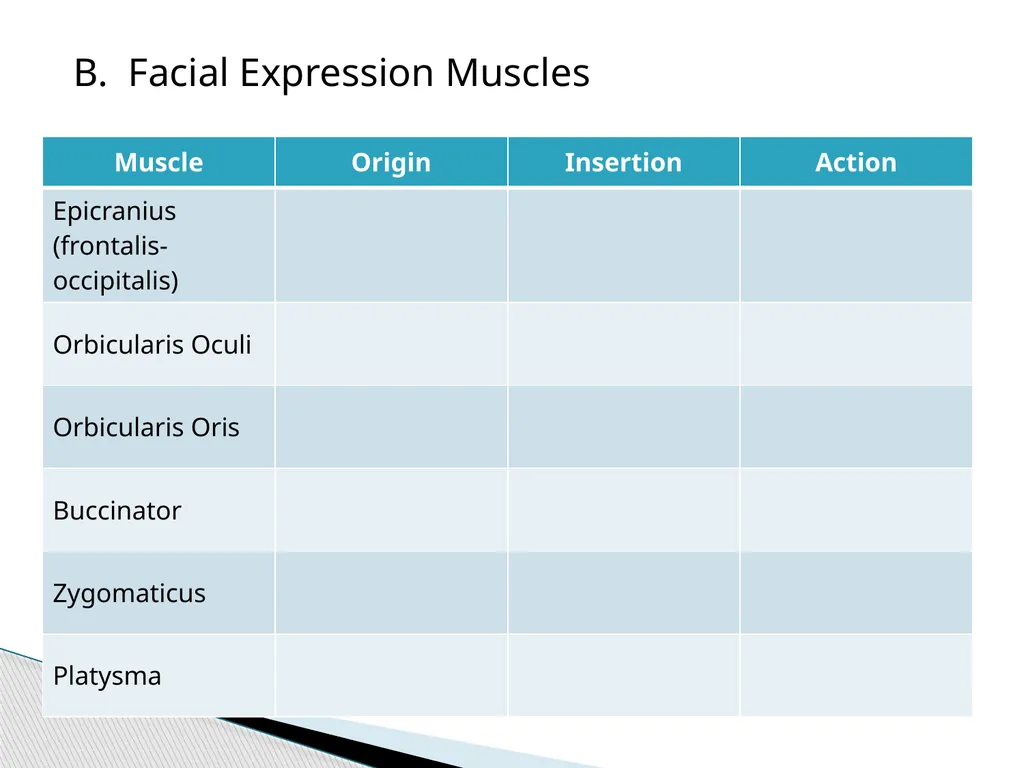 B. Facial Expression Muscles

| Muscle | Origin | Insertion | Action |
|---|---|---|---|
| Epicranius (frontalis-occipitalis) | | | |
| Orbicularis Oculi | | | |
| Orbicularis Oris | | | |
| Buccinator | | | |
| Zygomaticus | | | |
| Platysma | | | |